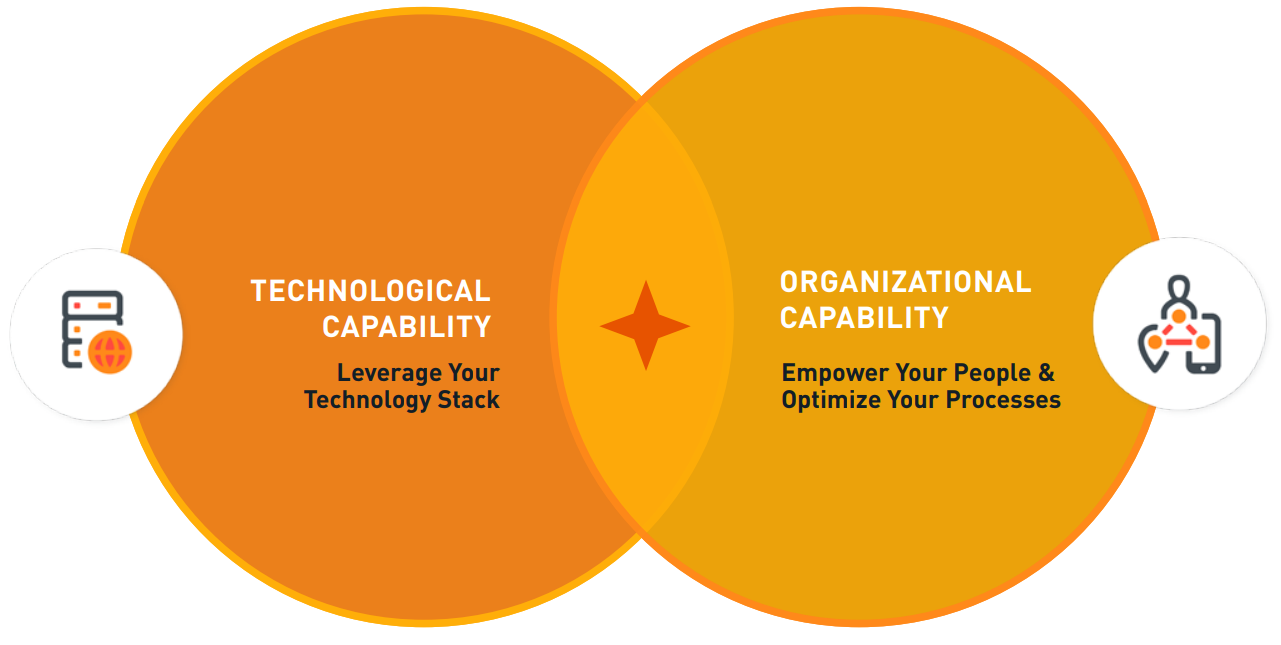 TECHNOLOGICAL CAPABILITY

Leverage Your Technology Stack

ORGANIZATIONAL CAPABILITY

Empower Your People & Optimize Your Processes